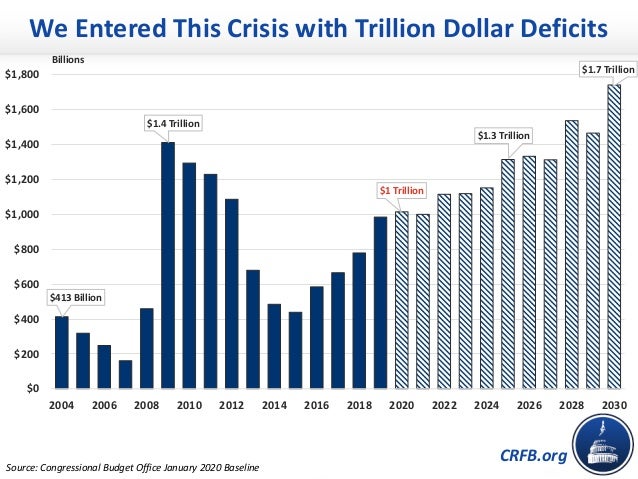 We Entered This Crisis with Trillion Dollar Deficits

Billions

$1,800
$1,600
$1,400
$1,200
$1,000
$800
$600
$400
$200
$0

$413 Billion
$1.4 Trillion
$1 Trillion
$1.3 Trillion
$1.7 Trillion

2004 2006 2008 2010 2012 2014 2016 2018 2020 2022 2024 2026 2028 2030

Source: Congressional Budget Office January 2020 Baseline

CRFB.org